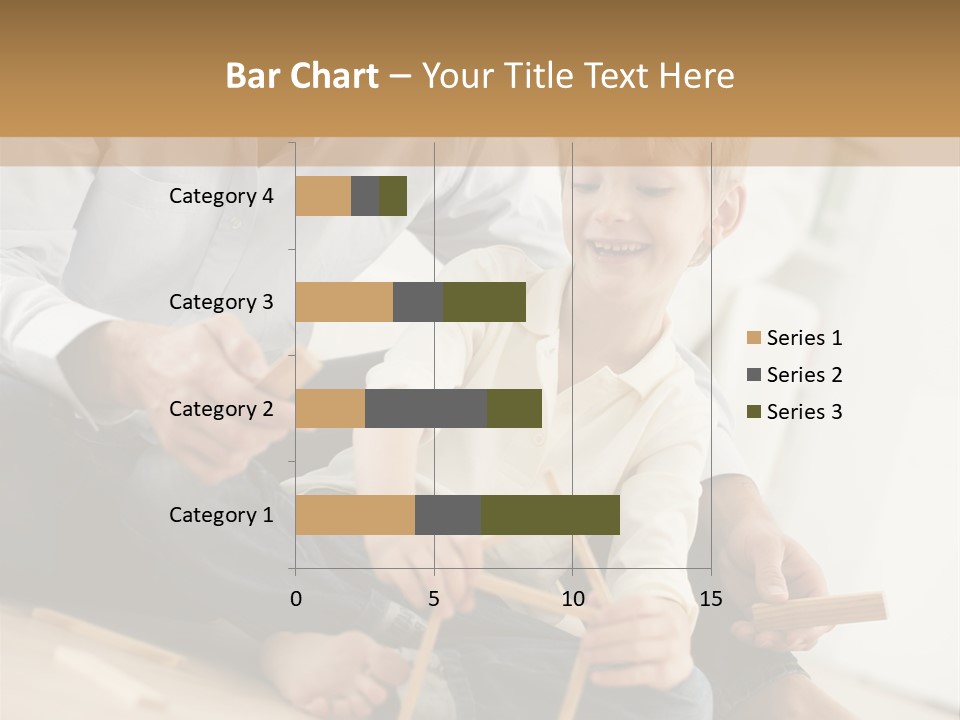 Bar Chart – Your Title Text Here

Category 4
Category 3
Category 2
Category 1

0
5
10
15

Series 1
Series 2
Series 3